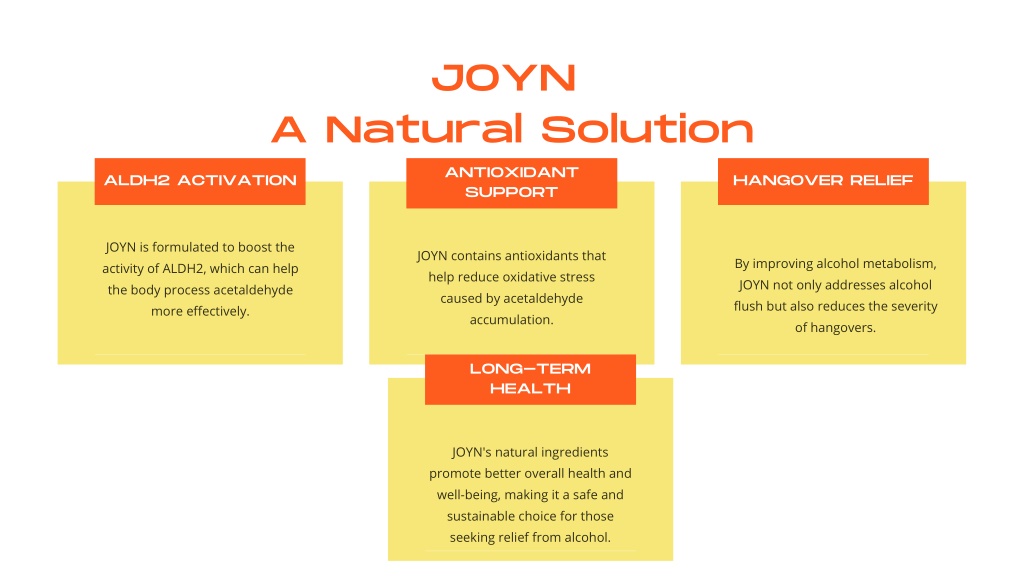 JOYN
A Natural Solution

ALDH2 ACTIVATION

JOYN is formulated to boost the activity of ALDH2, which can help the body process acetaldehyde more effectively.

ANTIOXIDANT SUPPORT

JOYN contains antioxidants that help reduce oxidative stress caused by acetaldehyde accumulation.

HANGOVER RELIEF

By improving alcohol metabolism, JOYN not only addresses alcohol flush but also reduces the severity of hangovers.

LONG-TERM HEALTH

JOYN's natural ingredients promote better overall health and well-being, making it a safe and sustainable choice for those seeking relief from alcohol.